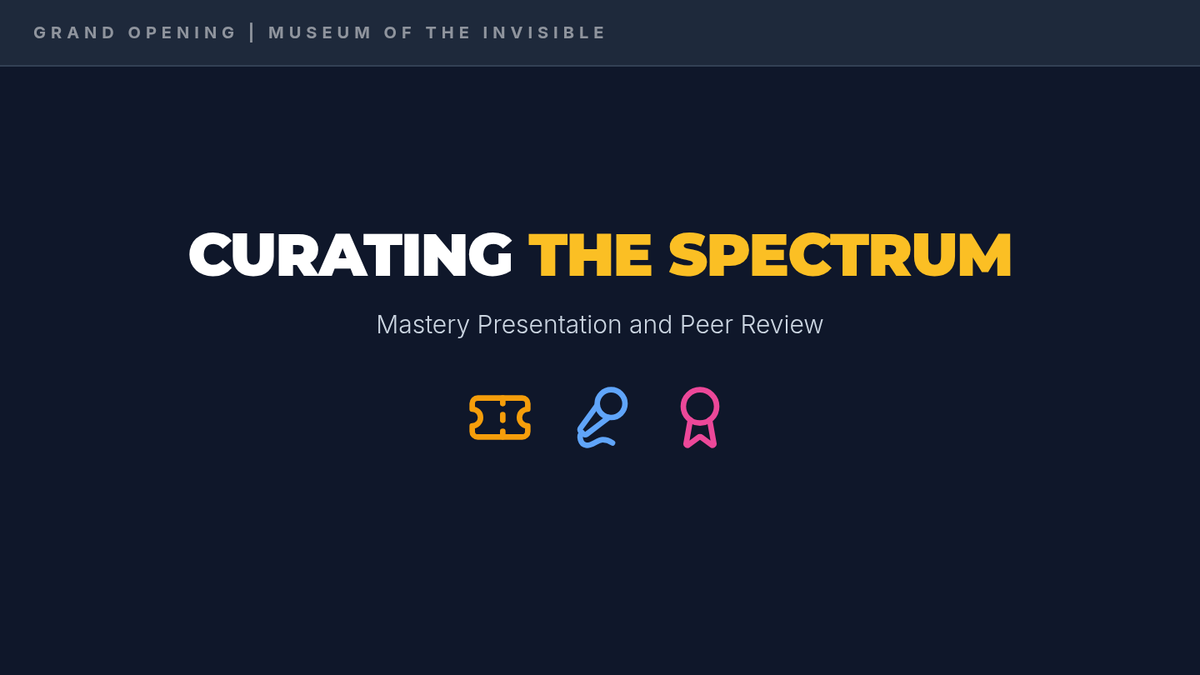 GRAND OPENING | MUSEUM OF THE INVISIBLE

CURATING THE SPECTRUM

Mastery Presentation and Peer Review